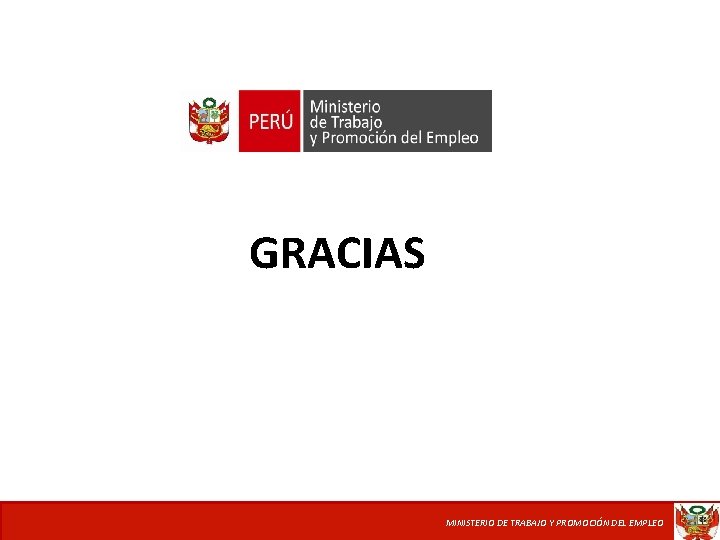 PERÚ Ministerio de Trabajo y Promoción del Empleo

GRACIAS

MINISTERIO DE TRABAJO Y PROMOCIÓN DEL EMPLEO